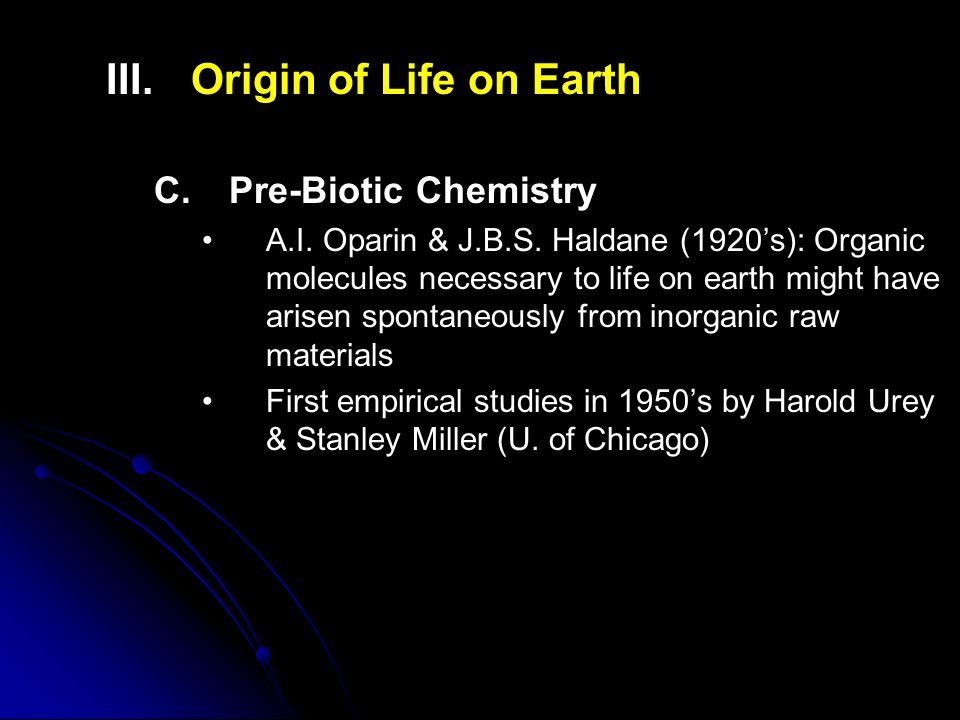 III. Origin of Life on Earth

C. Pre-Biotic Chemistry

• A.I. Oparin & J.B.S. Haldane (1920’s): Organic molecules necessary to life on earth might have arisen spontaneously from inorganic raw materials

• First empirical studies in 1950’s by Harold Urey & Stanley Miller (U. of Chicago)